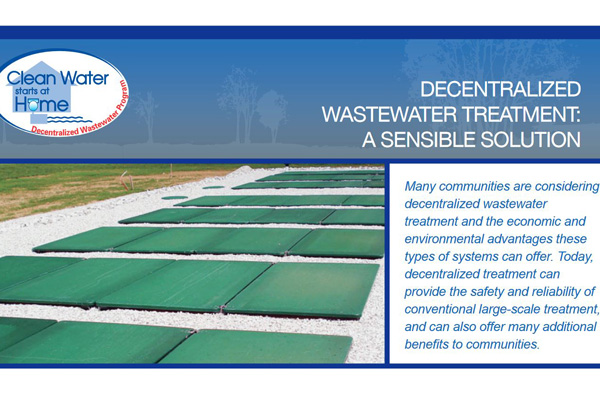 Clean Water starts at Home

Decentralized Wastewater Program

DECENTRALIZED WASTEWATER TREATMENT: A SENSIBLE SOLUTION

Many communities are considering decentralized wastewater treatment and the economic and environmental advantages these types of systems can offer. Today, decentralized treatment can provide the safety and reliability of conventional large-scale treatment, and can also offer many additional benefits to communities.